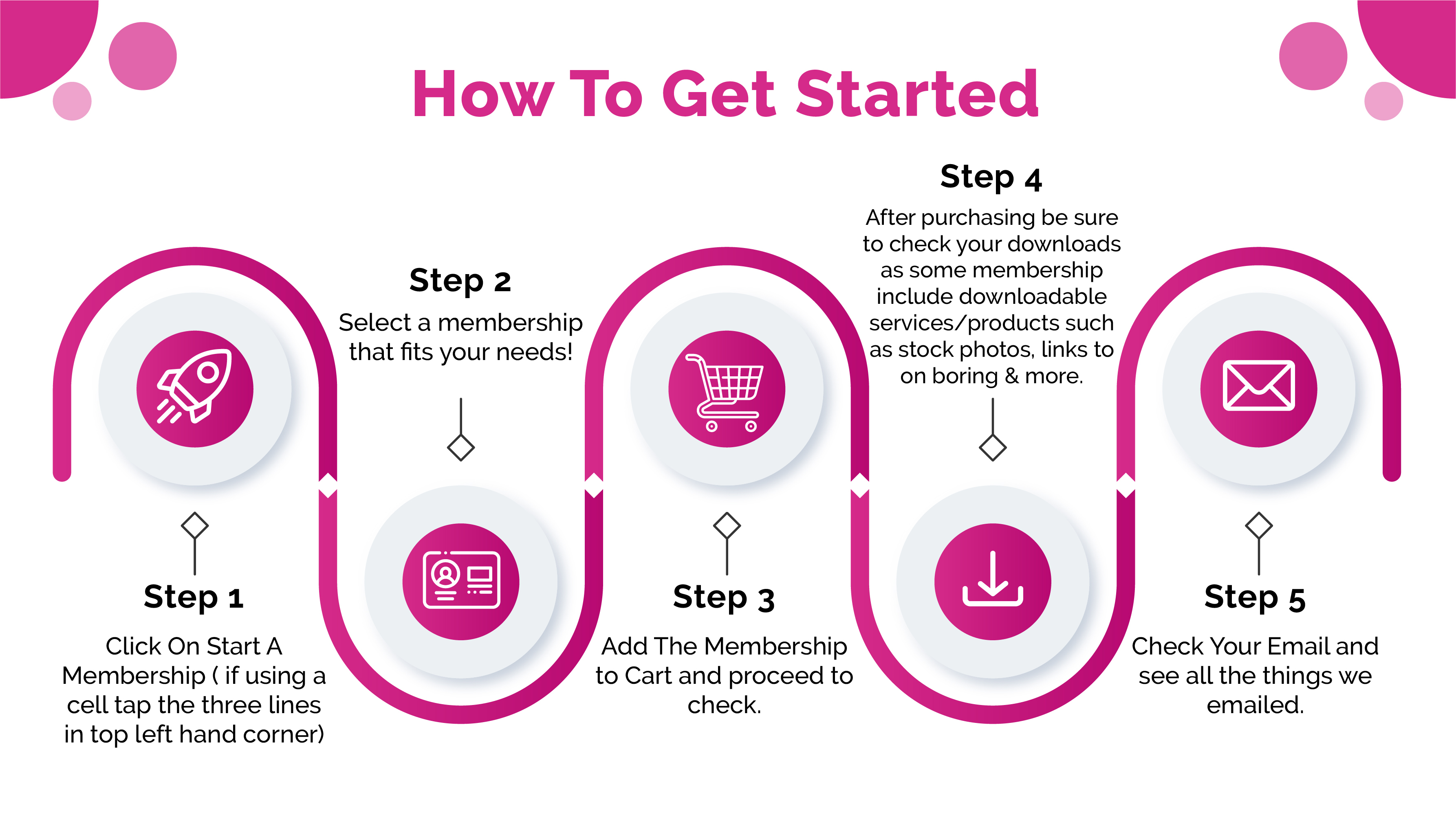 How To Get Started

Step 1
Click On Start A Membership ( if using a cell tap the three lines in top left hand corner)

Step 2
Select a membership that fits your needs!

Step 3
Add The Membership to Cart and proceed to check.

Step 4
After purchasing be sure to check your downloads as some membership include downloadable services/products such as stock photos, links to on boring & more.

Step 5
Check Your Email and see all the things we emailed.